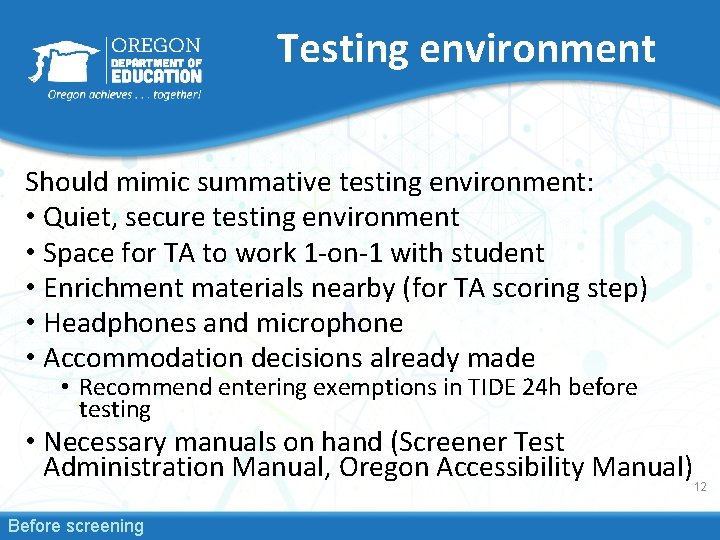 OREGON
DEPARTMENT OF
EDUCATION
Oregon achieves . . . together!

Testing environment

Should mimic summative testing environment:
• Quiet, secure testing environment
• Space for TA to work 1-on-1 with student
• Enrichment materials nearby (for TA scoring step)
• Headphones and microphone
• Accommodation decisions already made
• Recommend entering exemptions in TIDE 24h before testing
• Necessary manuals on hand (Screener Test Administration Manual, Oregon Accessibility Manual)

12

Before screening